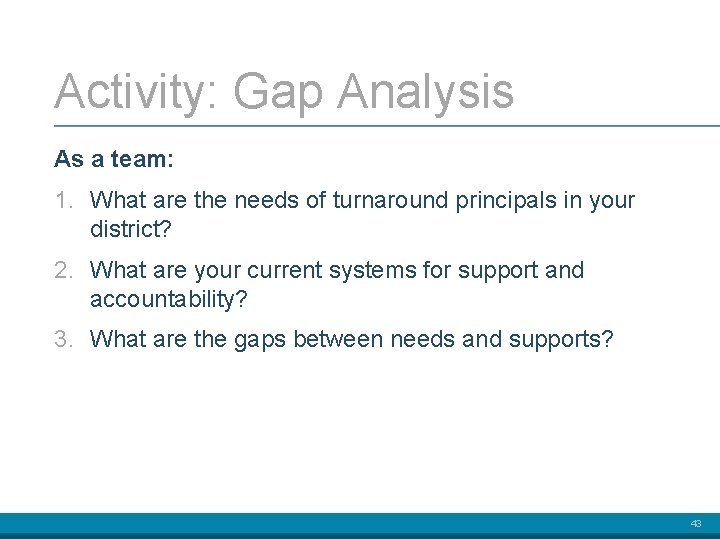 Activity: Gap Analysis

As a team:

1. What are the needs of turnaround principals in your district?
2. What are your current systems for support and accountability?
3. What are the gaps between needs and supports?

43